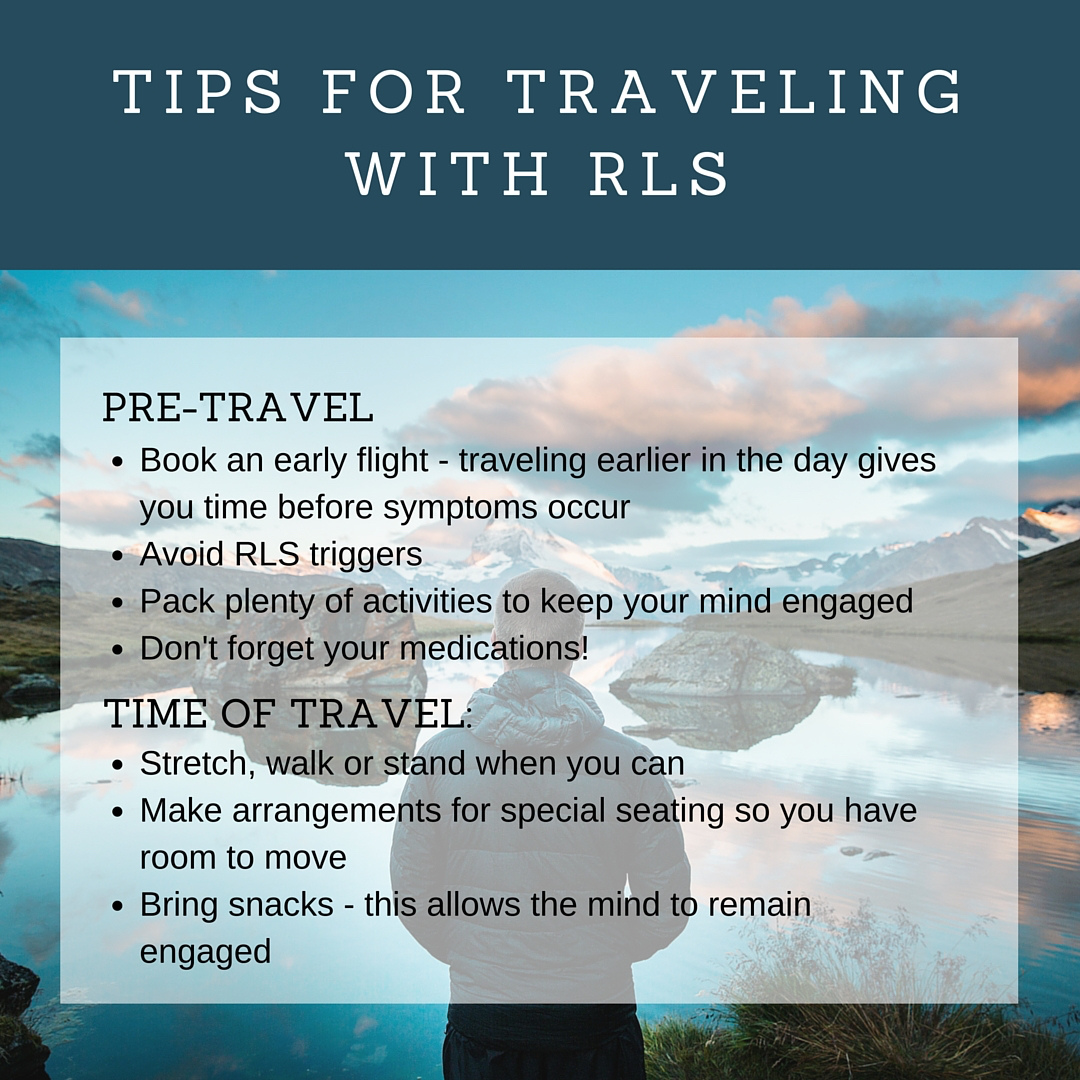 TIPS FOR TRAVELING WITH RLS

PRE-TRAVEL
- Book an early flight - traveling earlier in the day gives you time before symptoms occur
- Avoid RLS triggers
- Pack plenty of activities to keep your mind engaged
- Don't forget your medications!

TIME OF TRAVEL:
- Stretch, walk or stand when you can
- Make arrangements for special seating so you have room to move
- Bring snacks - this allows the mind to remain engaged